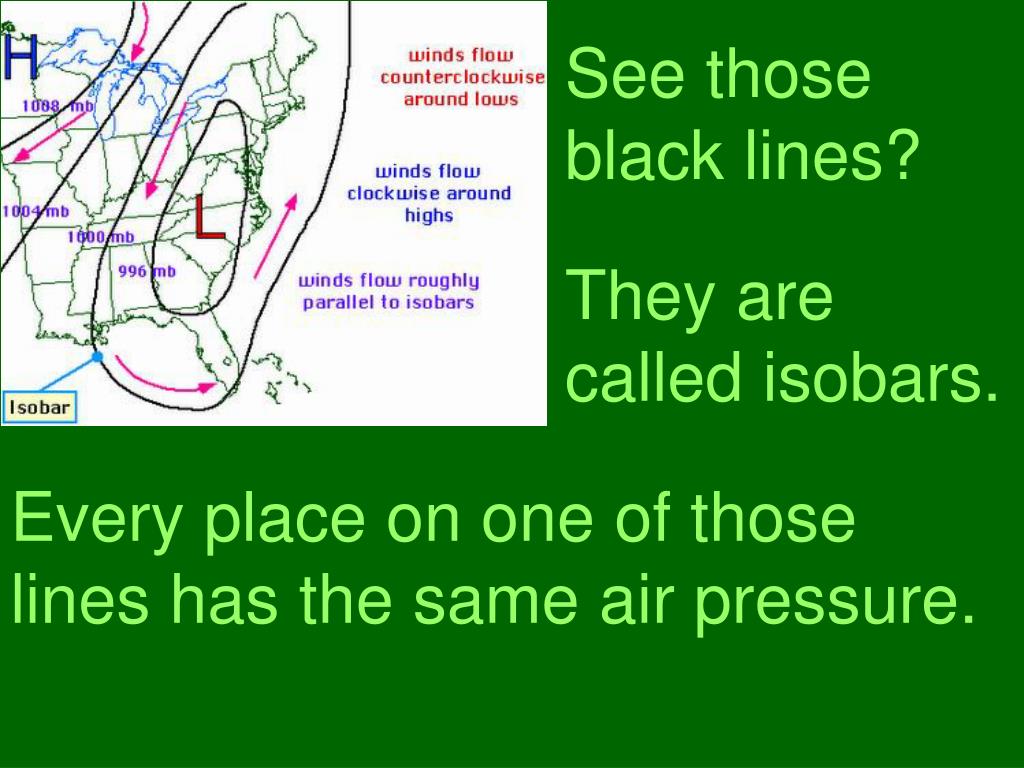 H

1008 mb

1004 mb

1000 mb

996 mb

L

Isobar

winds flow counterclockwise around lows

winds flow clockwise around highs

winds flow roughly parallel to isobars

See those black lines?

They are called isobars.

Every place on one of those lines has the same air pressure.